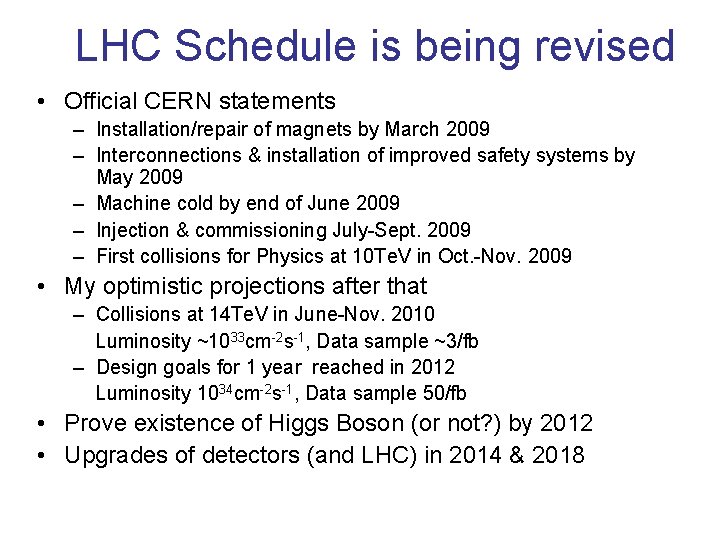 LHC Schedule is being revised

• Official CERN statements
– Installation/repair of magnets by March 2009
– Interconnections & installation of improved safety systems by May 2009
– Machine cold by end of June 2009
– Injection & commissioning July-Sept. 2009
– First collisions for Physics at 10TeV in Oct.-Nov. 2009

• My optimistic projections after that
– Collisions at 14TeV in June-Nov. 2010
Luminosity ~$10^{33}cm^{-2}s^{-1}$, Data sample ~3/fb
– Design goals for 1 year reached in 2012
Luminosity $10^{34}cm^{-2}s^{-1}$, Data sample 50/fb

• Prove existence of Higgs Boson (or not?) by 2012
• Upgrades of detectors (and LHC) in 2014 & 2018